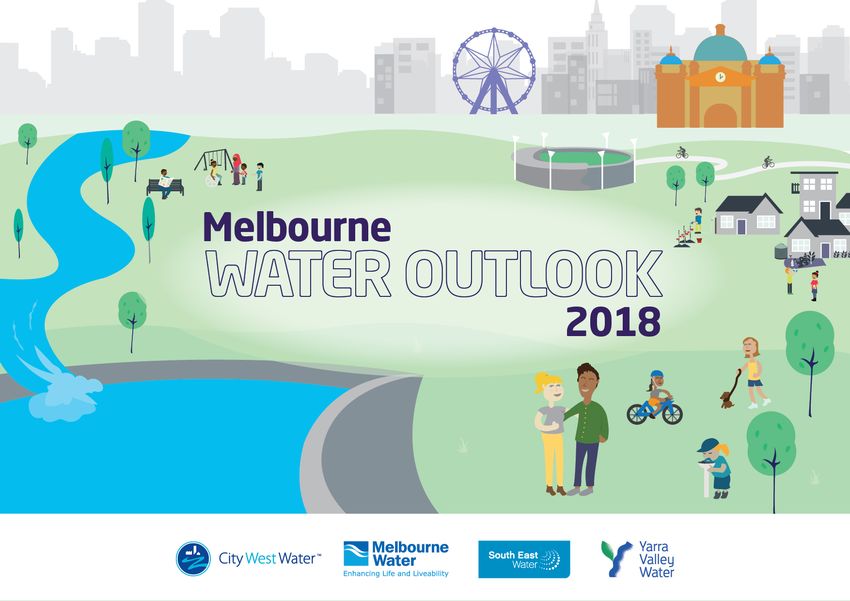 Melbourne
WATER OUTLOOK
2018

City West Water™

Melbourne Water
Enhancing Life and Liveability

South East Water

Yarra Valley Water